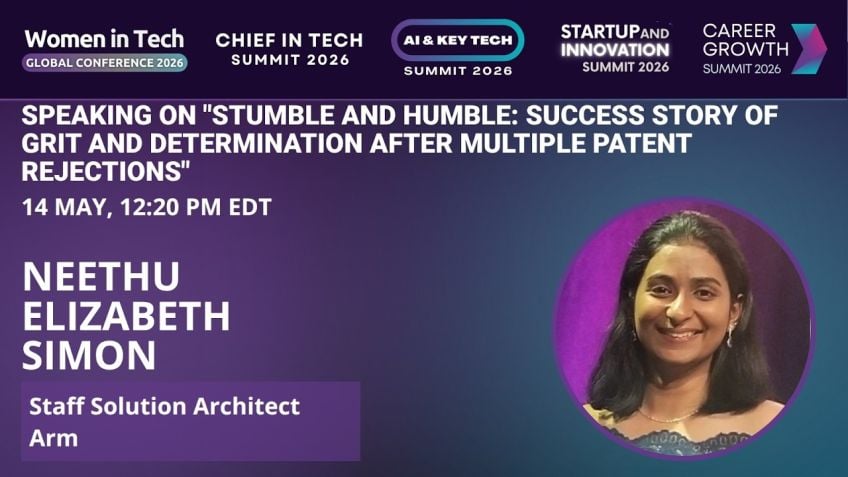 Women in Tech
GLOBAL CONFERENCE 2026

CHIEF IN TECH
SUMMIT 2026

AI & KEY TECH
SUMMIT 2026

STARTUP AND INNOVATION
SUMMIT 2026

CAREER GROWTH
SUMMIT 2026

SPEAKING ON "STUMBLE AND HUMBLE: SUCCESS STORY OF GRIT AND DETERMINATION AFTER MULTIPLE PATENT REJECTIONS"

14 MAY, 12:20 PM EDT

NEETHU ELIZABETH SIMON

Staff Solution Architect
Arm